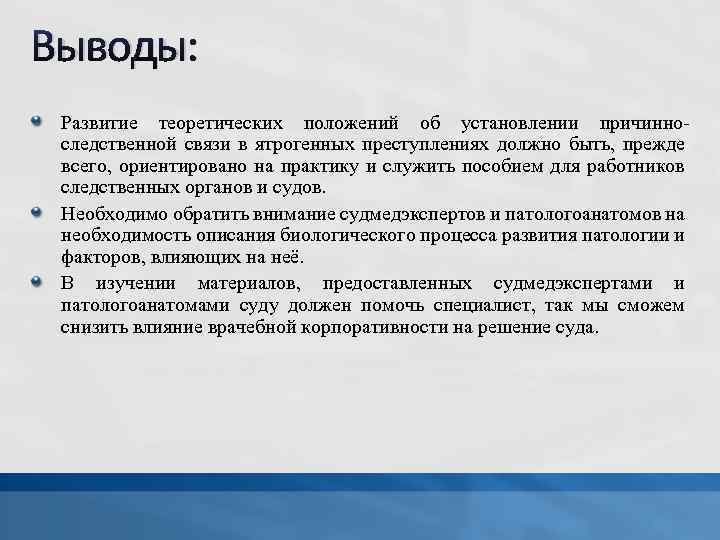 Выводы:

Развитие теоретических положений об установлении причинно-следственной связи в ятрогенных преступлениях должно быть, прежде всего, ориентировано на практику и служить пособием для работников следственных органов и судов.

Необходимо обратить внимание судмедэкспертов и патологоанатомов на необходимость описания биологического процесса развития патологии и факторов, влияющих на неё.

В изучении материалов, предоставленных судмедэкспертами и патологоанатомами суду должен помочь специалист, так мы сможем снизить влияние врачебной корпоративности на решение суда.